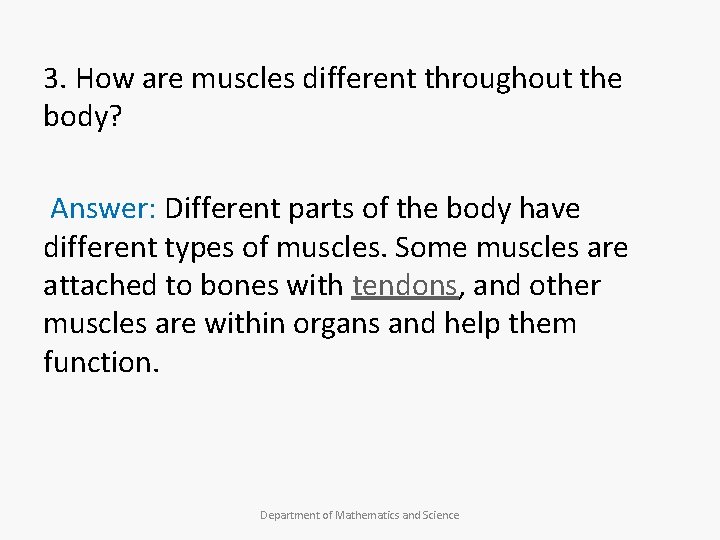 3. How are muscles different throughout the body?

Answer: Different parts of the body have different types of muscles. Some muscles are attached to bones with tendons, and other muscles are within organs and help them function.

Department of Mathematics and Science